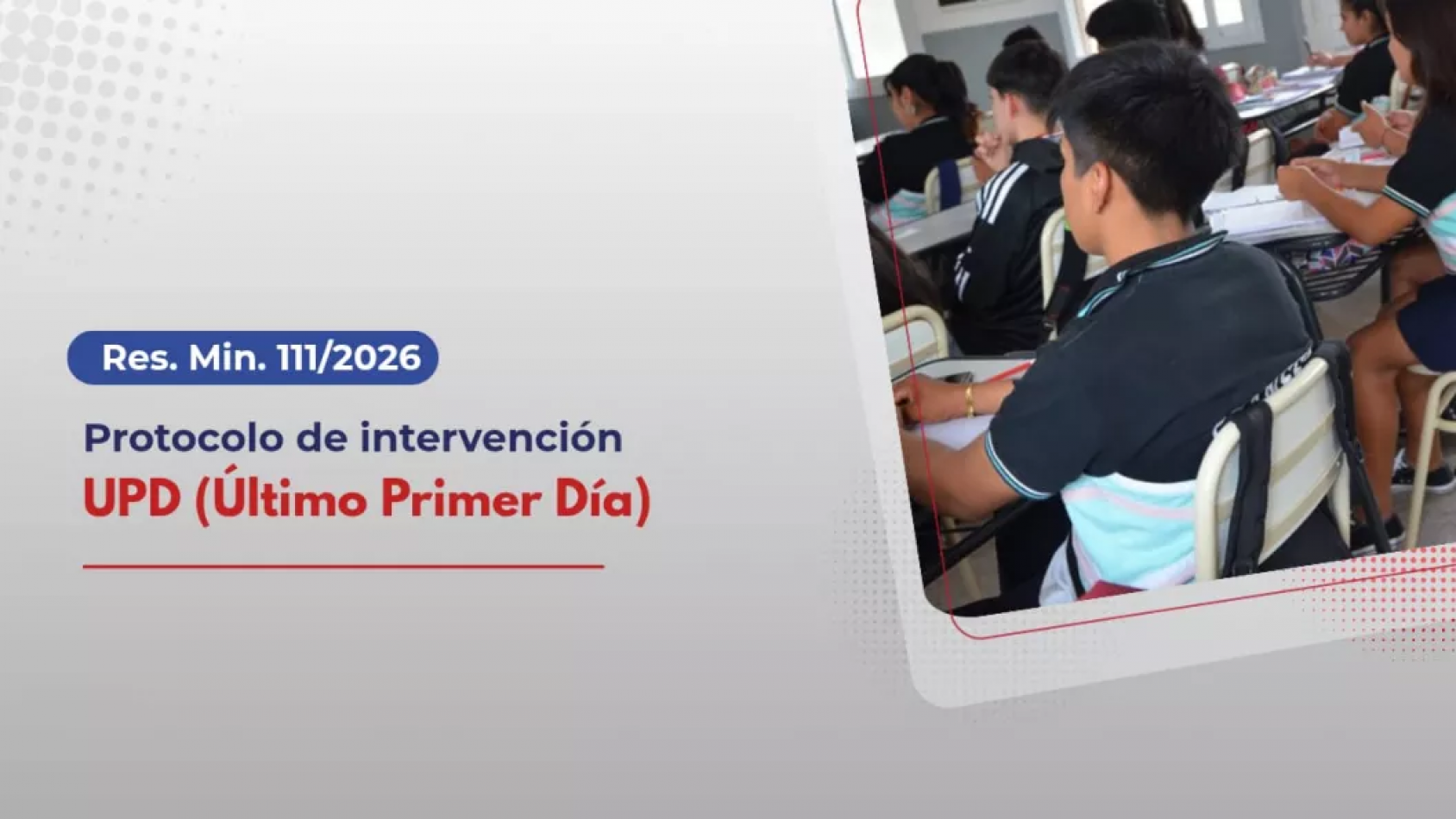 Res. Min. 111/2026

Protocolo de intervención
UPD (Último Primer Día)